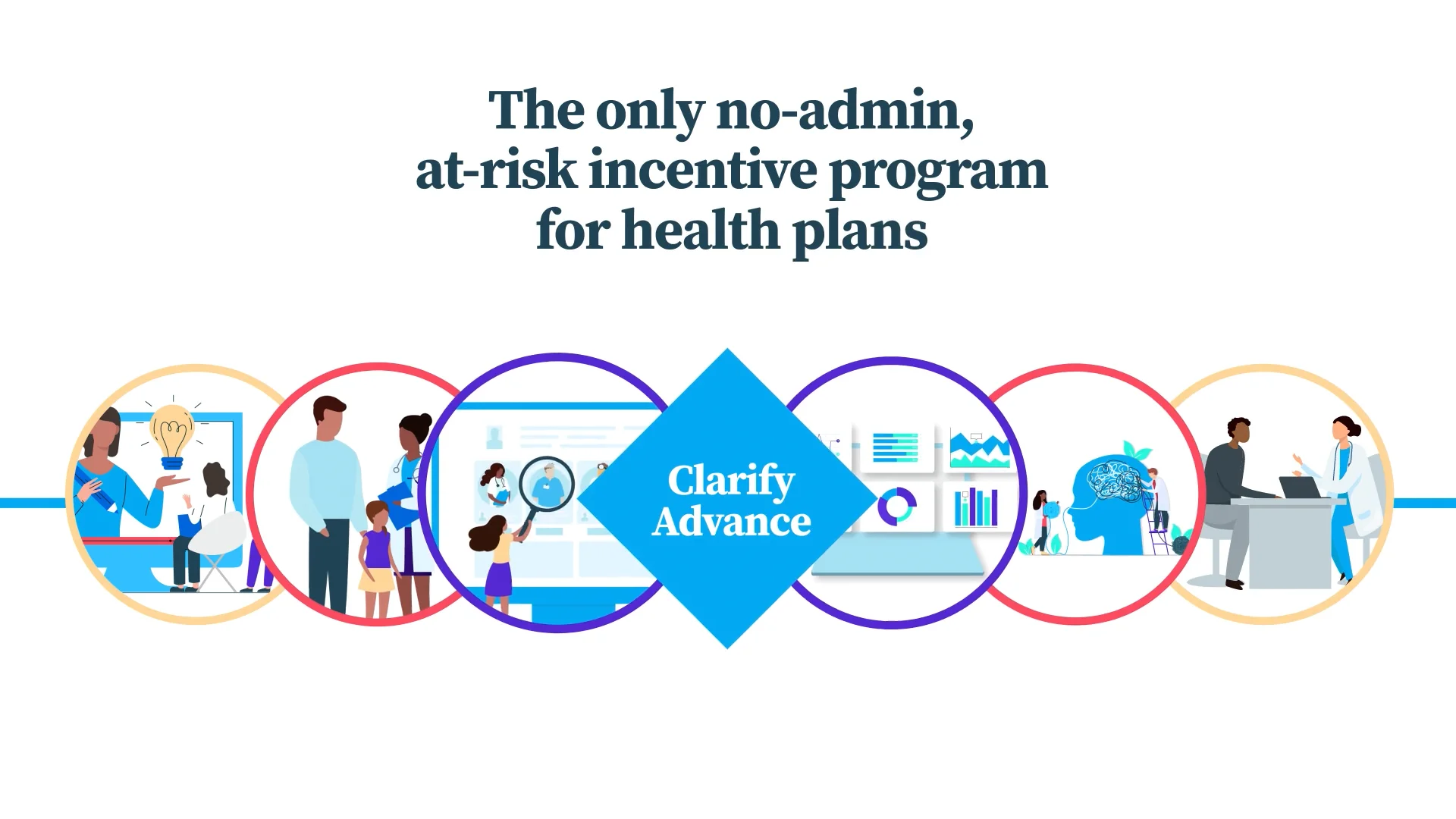 The only no-admin, at-risk incentive program for health plans

Clarify Advance